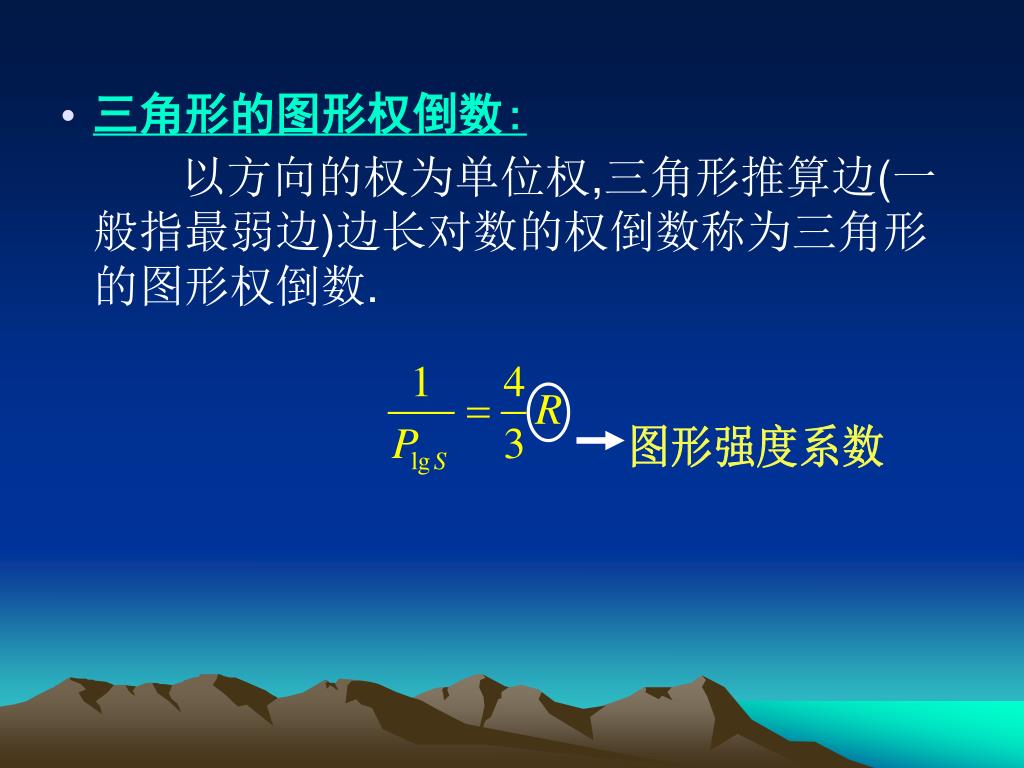 • 三角形的图形权倒数:

以方向的权为单位权,三角形推算边(一般指最弱边)边长对数的权倒数称为三角形的图形权倒数.

$\frac{1}{P_{\lg S}} = \frac{4}{3}R$

图形强度系数